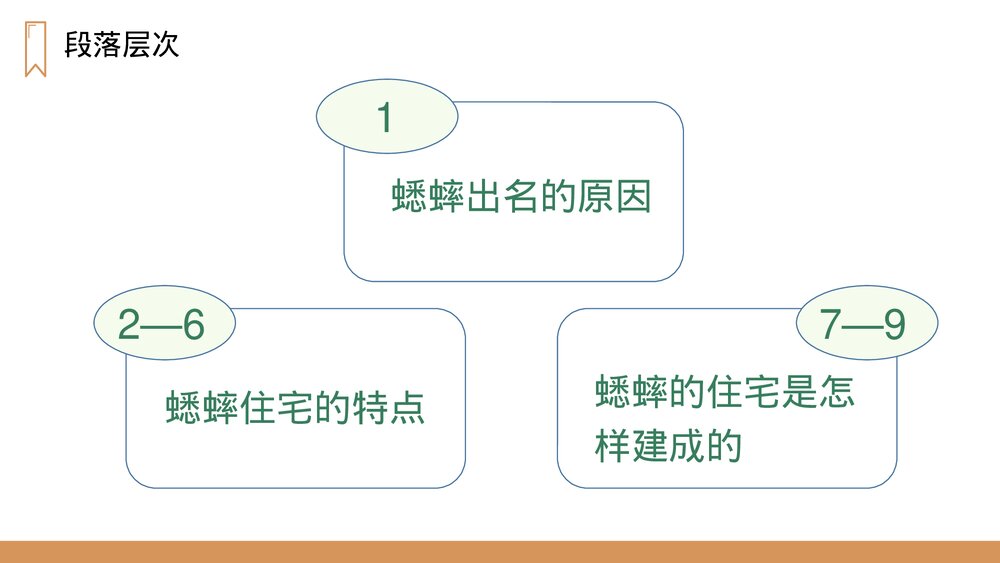 段落层次

1

蟋蟀出名的原因

2—6

蟋蟀住宅的特点

7—9

蟋蟀的住宅是怎样建成的